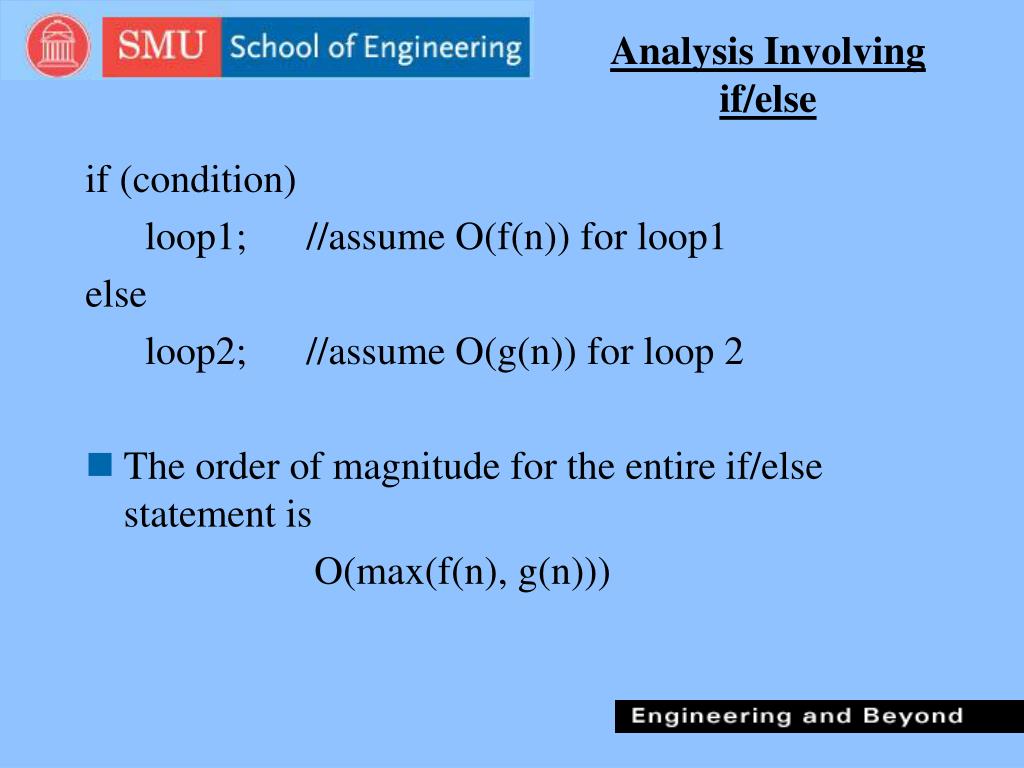 SMU School of Engineering

Analysis Involving if/else

if (condition)
loop1; //assume O(f(n)) for loop1
else
loop2; //assume O(g(n)) for loop 2

The order of magnitude for the entire if/else statement is
O(max(f(n), g(n)))

Engineering and Beyond